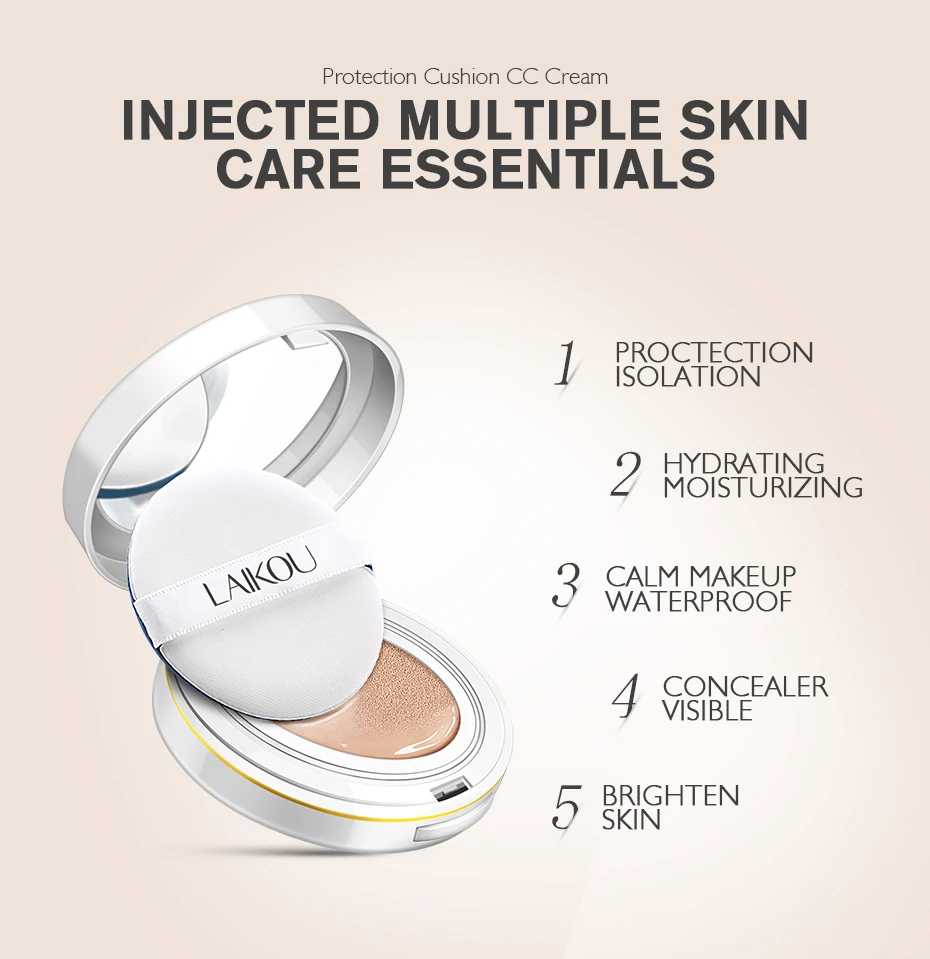 Protection Cushion CC Cream

INJECTED MULTIPLE SKIN CARE ESSENTIALS

LAIKOU

1 PROCTECTION ISOLATION

2 HYDRATING MOISTURIZING

3 CALM MAKEUP WATERPROOF

4 CONCEALER VISIBLE

5 BRIGHTEN SKIN